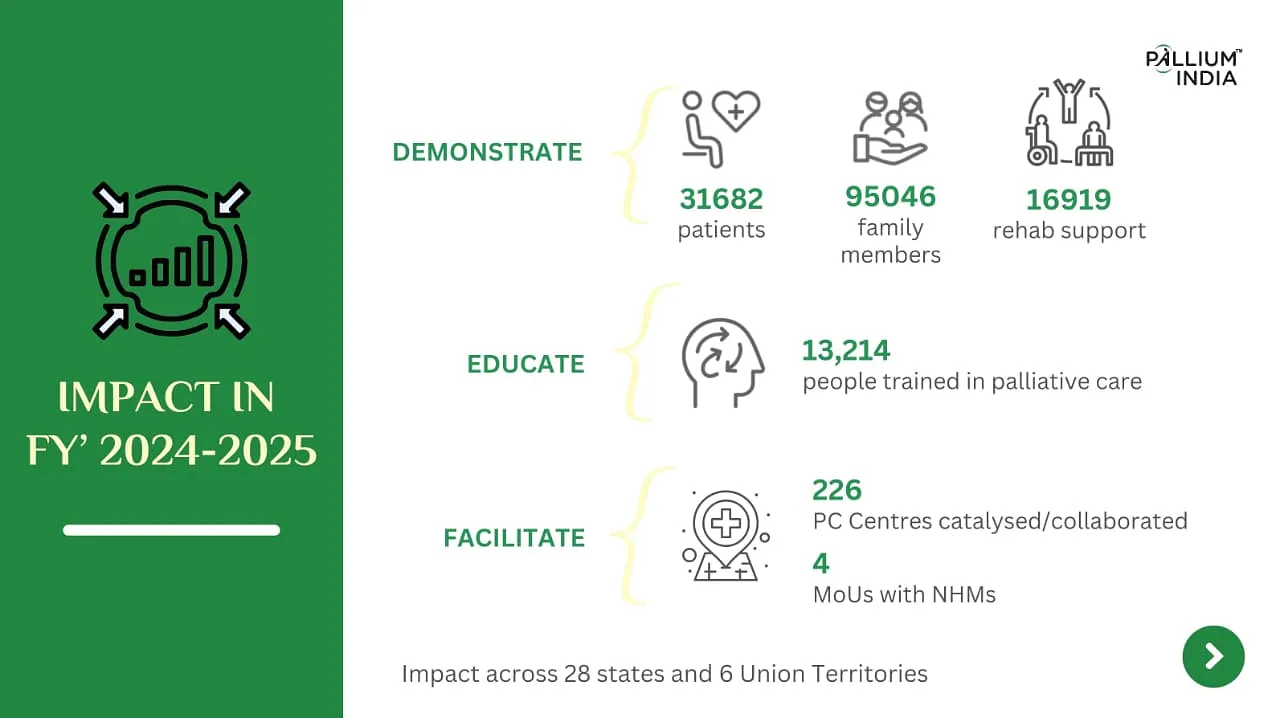 IMPACT IN FY' 2024-2025

PALLIUM™ INDIA

DEMONSTRATE

31682
patients

95046
family members

16919
rehab support

EDUCATE

13,214
people trained in palliative care

FACILITATE

226
PC Centres catalysed/collaborated

4
MoUs with NHMs

Impact across 28 states and 6 Union Territories